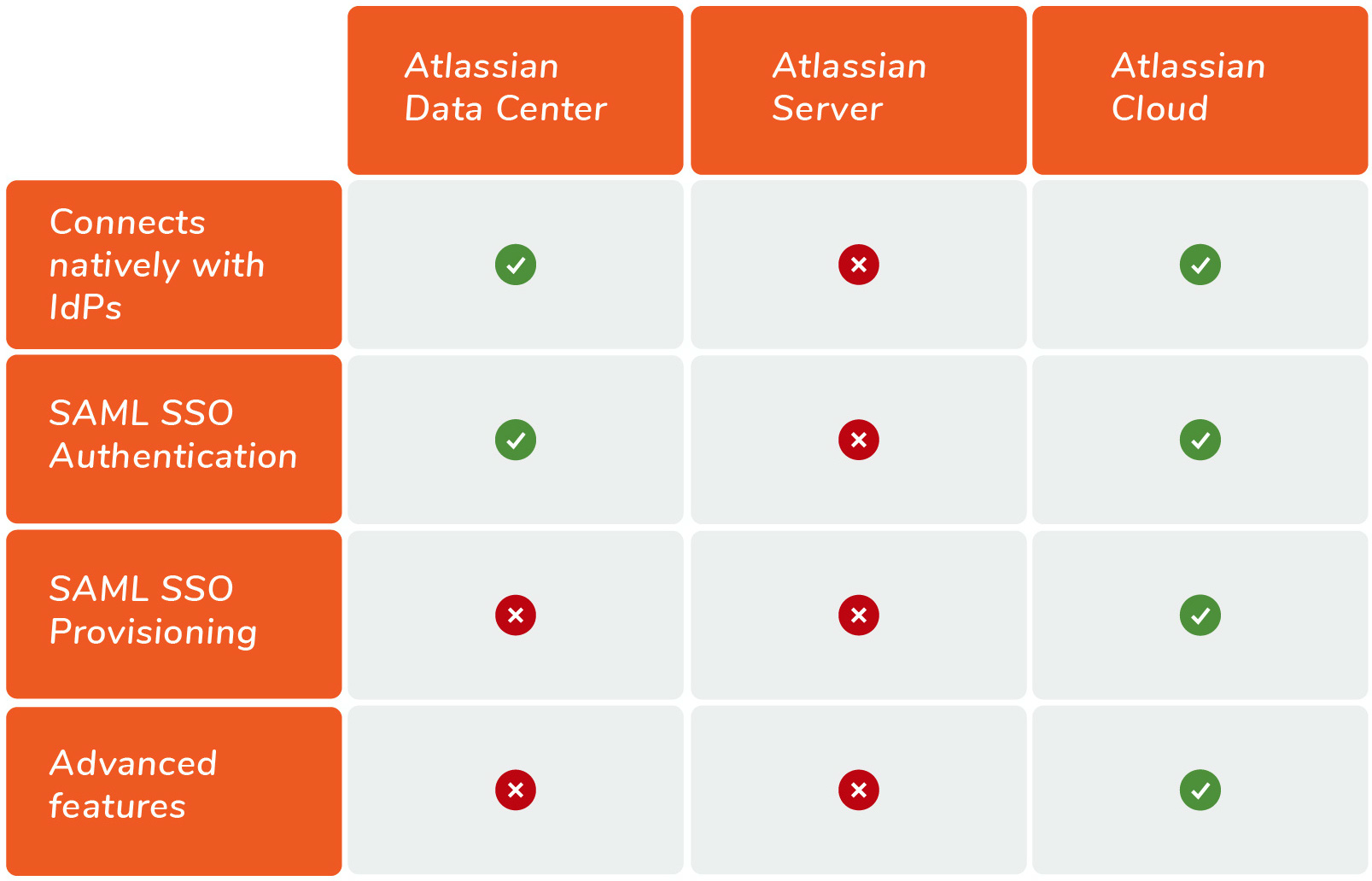 | | Atlassian Data Center | Atlassian Server | Atlassian Cloud |
|---|---|---|---|
| Connects natively with IdPs | ✓ | ✗ | ✓ |
| SAML SSO Authentication | ✓ | ✗ | ✓ |
| SAML SSO Provisioning | ✗ | ✗ | ✓ |
| Advanced features | ✗ | ✗ | ✓ |